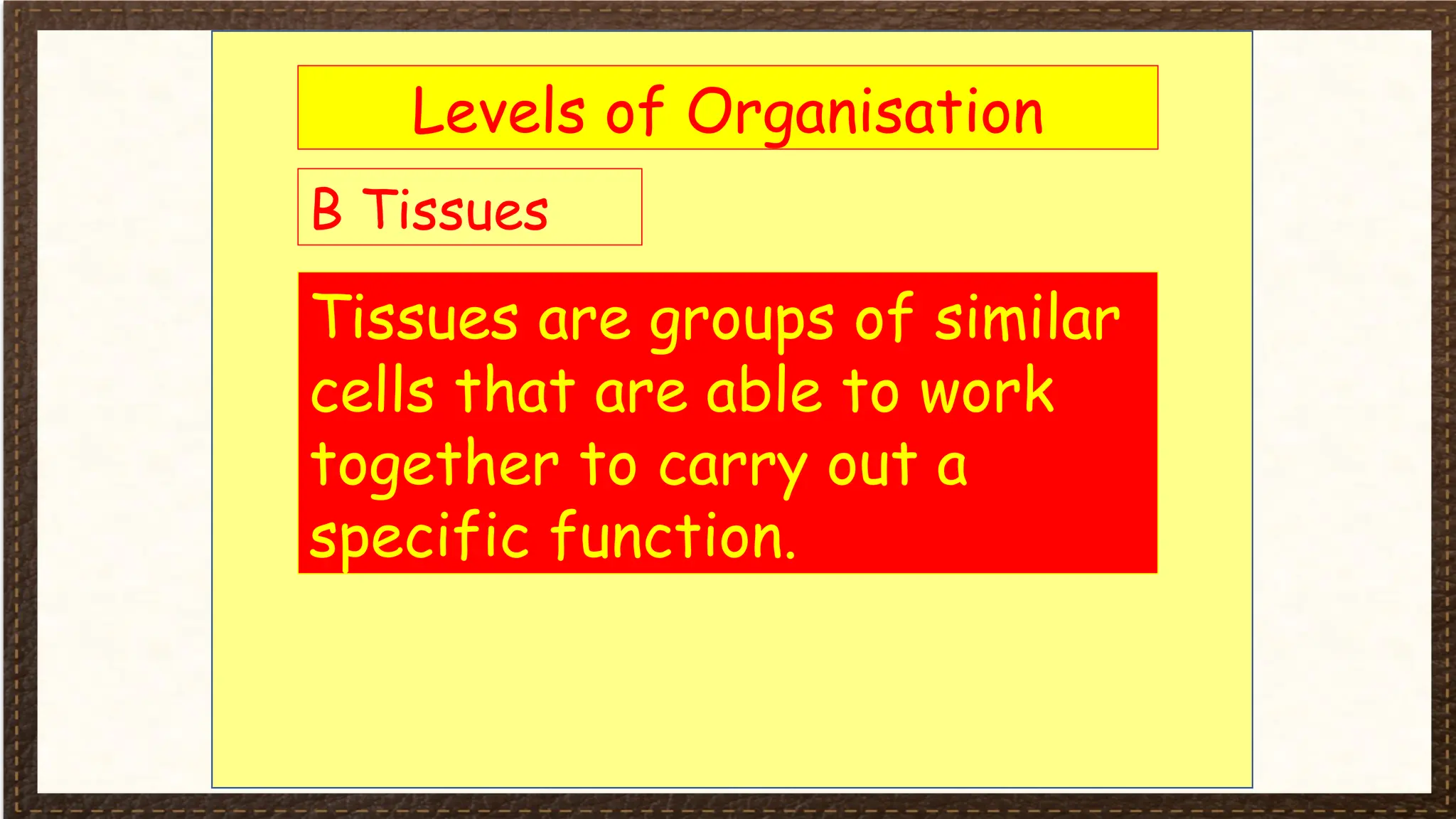 Levels of Organisation

B Tissues

Tissues are groups of similar cells that are able to work together to carry out a specific function.